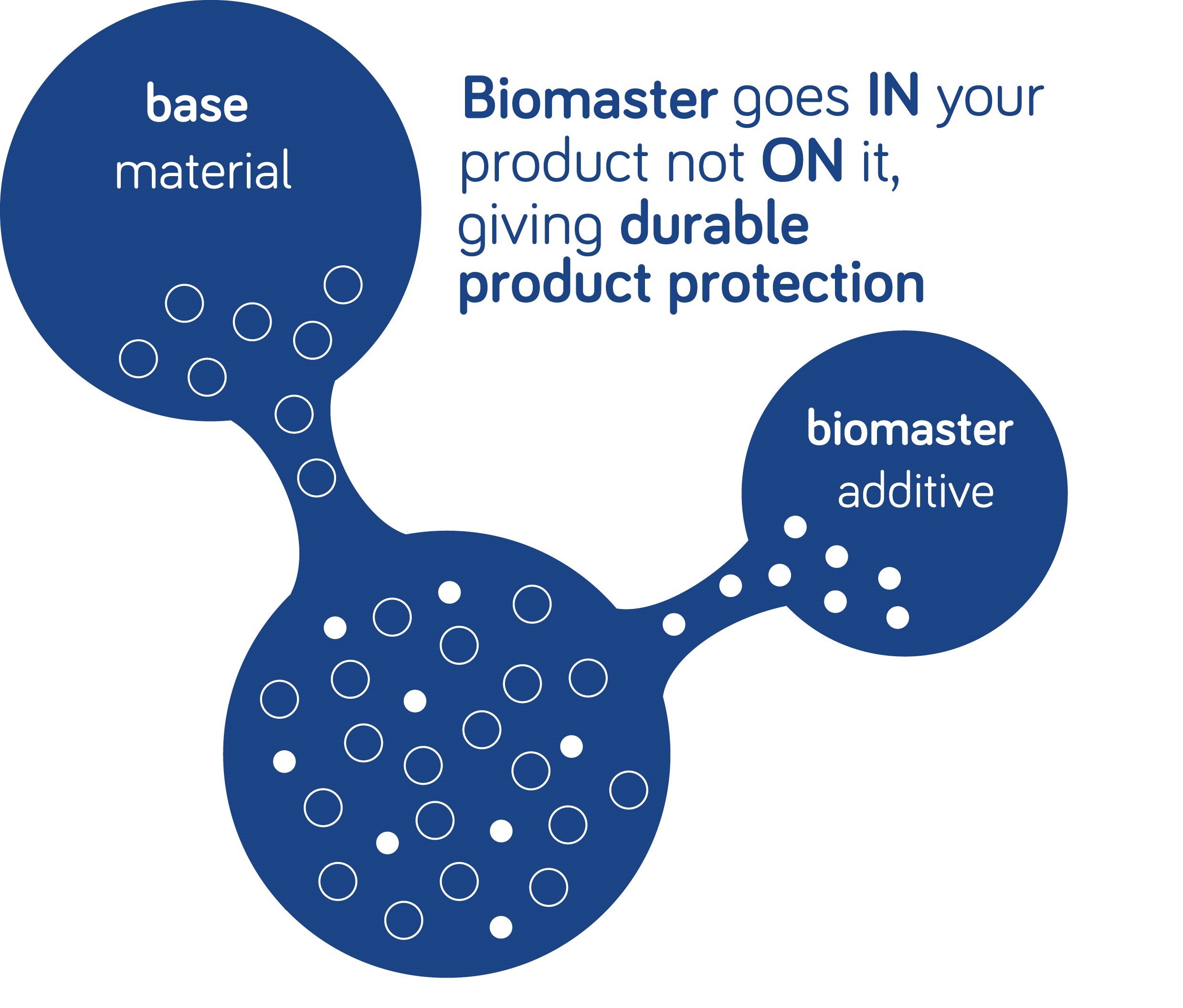 base
material

Biomaster goes IN your product not ON it, giving durable product protection

biomaster
additive